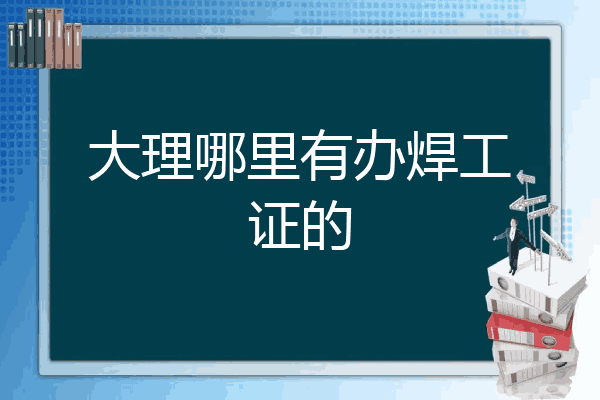 大理哪里有办焊工证的